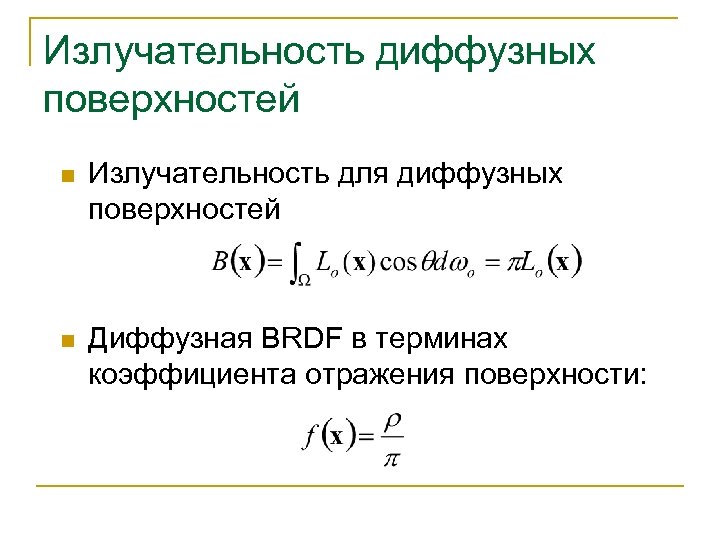 Излучательность диффузных поверхностей

Излучательность для диффузных поверхностей

$B(\mathbf{x}) = \int_{\Omega} L_o(\mathbf{x}) \cos\theta d\omega_o = \pi L_o(\mathbf{x})$

Диффузная BRDF в терминах коэффициента отражения поверхности:

$f(\mathbf{x}) = \frac{\rho}{\pi}$